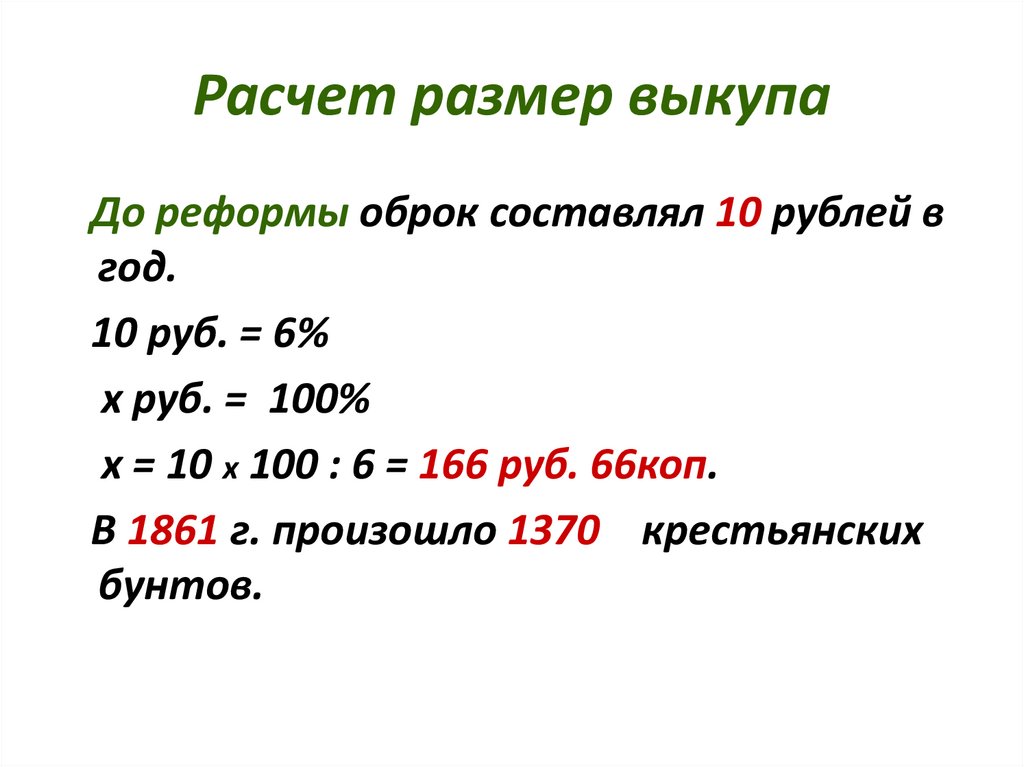 Расчет размер выкупа

До реформы оброк составлял 10 рублей в год.

10 руб. = 6%

х руб. = 100%

х = 10 х 100 : 6 = 166 руб. 66коп.

В 1861 г. произошло 1370 крестьянских бунтов.